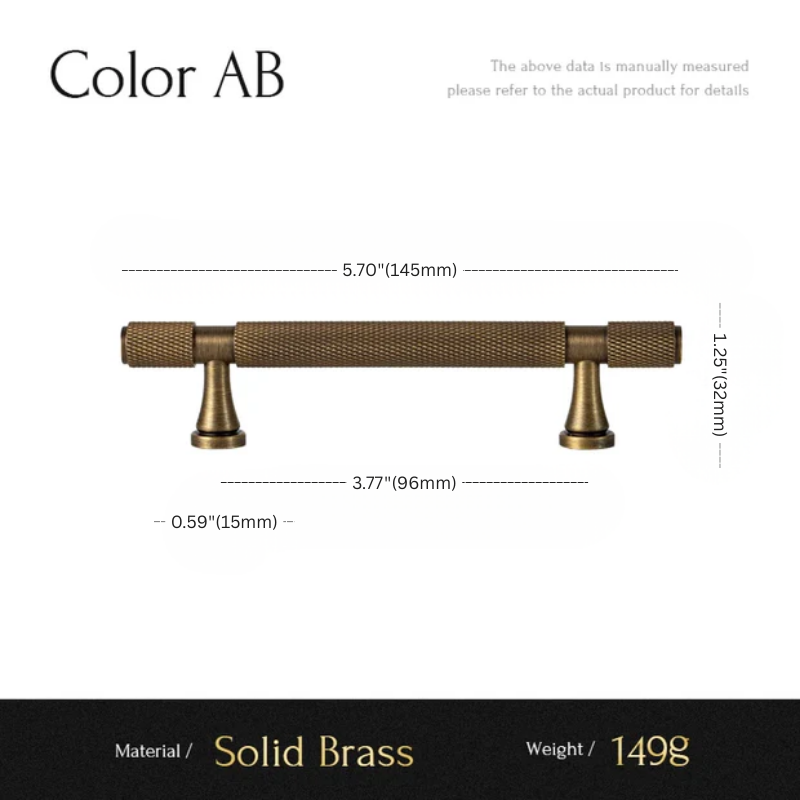 Color AB

The above data is manually measured
please refer to the actual product for details

5.70"(145mm)

1.25"(32mm)

3.77"(96mm)

0.59"(15mm)

Material / Solid Brass

Weight / 149g